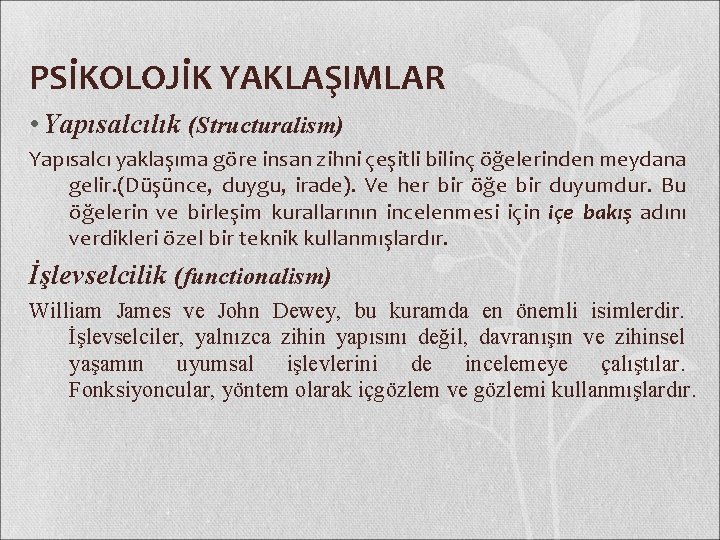 PSİKOLOJİK YAKLAŞIMLAR

• Yapısalcılık (Structuralism)

Yapısalcı yaklaşıma göre insan zihni çeşitli bilinç öğelerinden meydana gelir.(Düşünce, duygu, irade). Ve her bir öğe bir duyumdur. Bu öğelerin ve birleşim kurallarının incelenmesi için içe bakış adını verdikleri özel bir teknik kullanmışlardır.

İşlevselcilik (functionalism)

William James ve John Dewey, bu kuramda en önemli isimlerdir. İşlevselciler, yalnızca zihin yapısını değil, davranışın ve zihinsel yaşamın uyumsal işlevlerini de incelemeye çalıştılar. Fonksiyoncular, yöntem olarak içgözlem ve gözlemi kullanmışlardır.